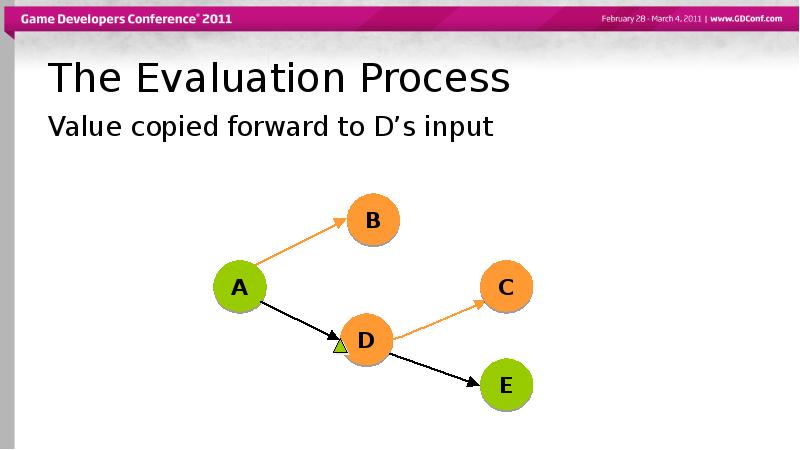 Game Developers Conference® 2011

February 28 - March 4, 2011 | www.GDConf.com

The Evaluation Process

Value copied forward to D's input

B

A

C

D

E